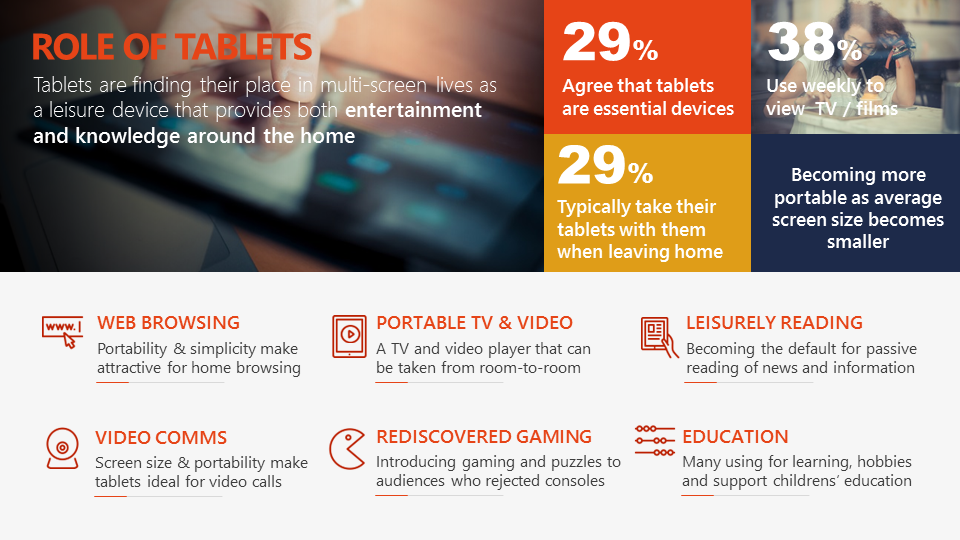 ROLE OF TABLETS

Tablets are finding their place in multi-screen lives as a leisure device that provides both entertainment and knowledge around the home

29%
Agree that tablets are essential devices

38%
Use weekly to view TV / films

29%
Typically take their tablets with them when leaving home

Becoming more portable as average screen size becomes smaller

www.

WEB BROWSING
Portability & simplicity make attractive for home browsing

PORTABLE TV & VIDEO
A TV and video player that can be taken from room-to-room

LEISURELY READING
Becoming the default for passive reading of news and information

VIDEO COMMS
Screen size & portability make tablets ideal for video calls

REDISCOVERED GAMING
Introducing gaming and puzzles to audiences who rejected consoles

EDUCATION
Many using for learning, hobbies and support childrens' education